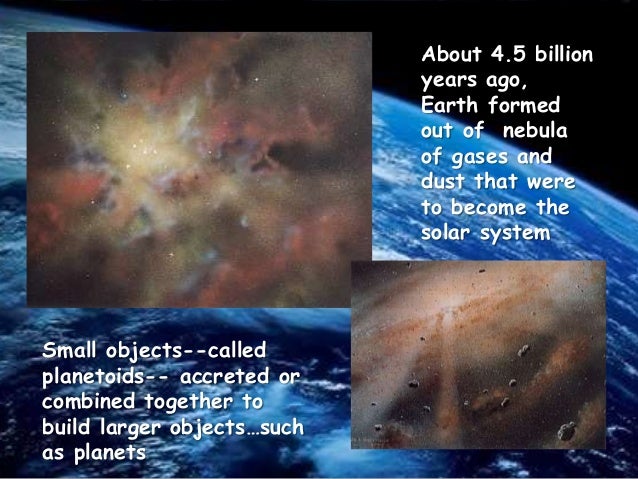 About 4.5 billion years ago, Earth formed out of  nebula of gases and dust that were to become the solar system

Small objects--called planetoids-- accreted or combined together to build larger objects…such as planets